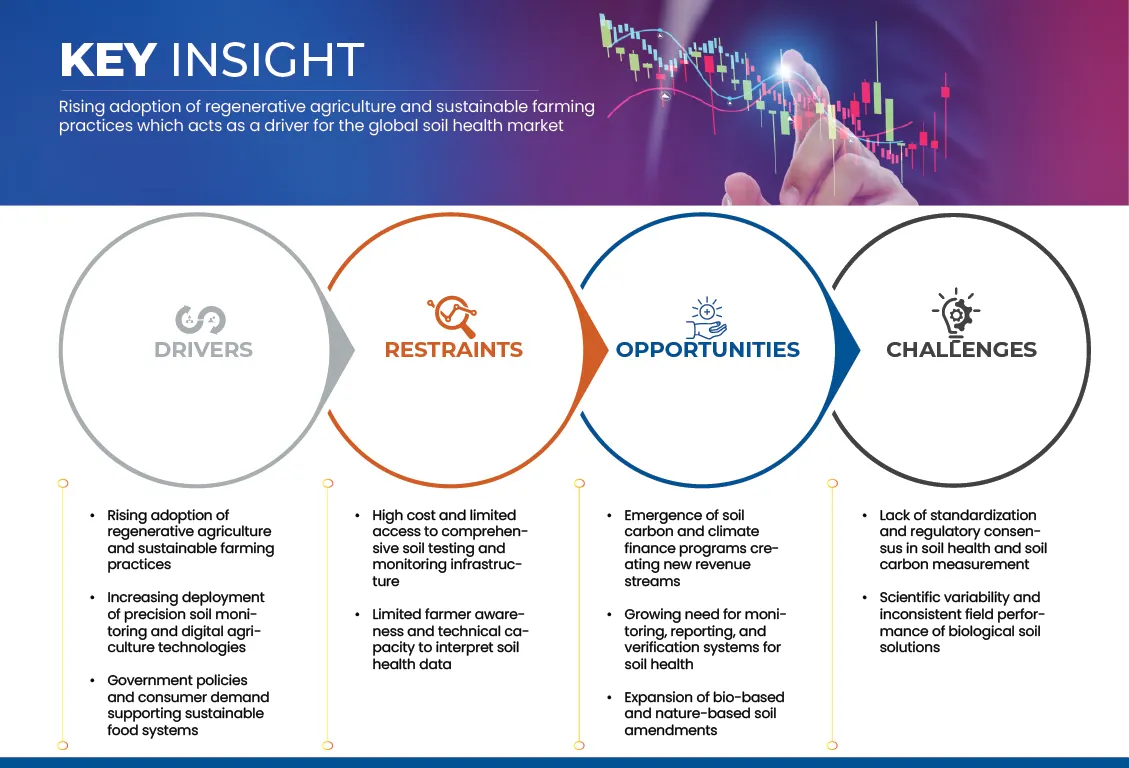 KEY INSIGHT

Rising adoption of regenerative agriculture and sustainable farming practices which acts as a driver for the global soil health market

DRIVERS

RESTRAINTS

OPPORTUNITIES

CHALLENGES

• Rising adoption of regenerative agriculture and sustainable farming practices

• Increasing deployment of precision soil monitoring and digital agriculture technologies

• Government policies and consumer demand supporting sustainable food systems

• High cost and limited access to comprehensive soil testing and monitoring infrastructure

• Limited farmer awareness and technical capacity to interpret soil health data

• Emergence of soil carbon and climate finance programs creating new revenue streams

• Growing need for monitoring, reporting, and verification systems for soil health

• Expansion of bio-based and nature-based soil amendments

• Lack of standardization and regulatory consensus in soil health and soil carbon measurement

• Scientific variability and inconsistent field performance of biological soil solutions